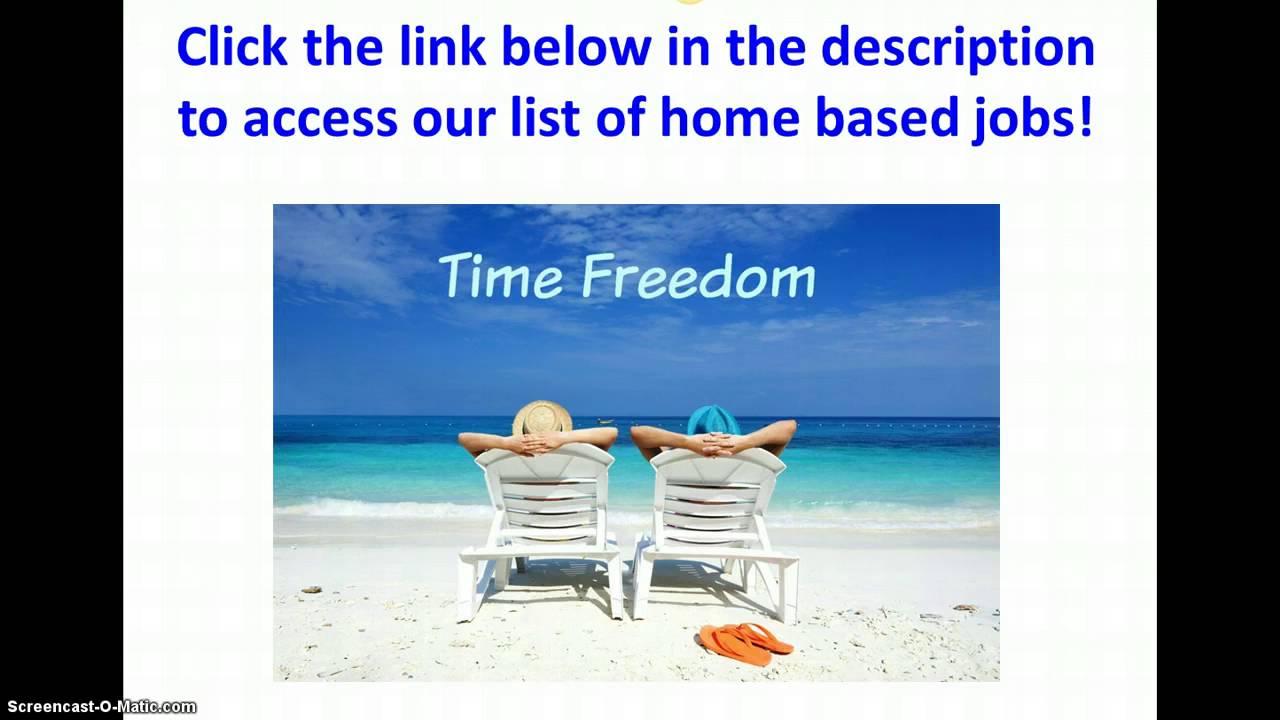 Click the link below in the description to access our list of home based jobs!

Time Freedom

Screencast-O-Matic.com